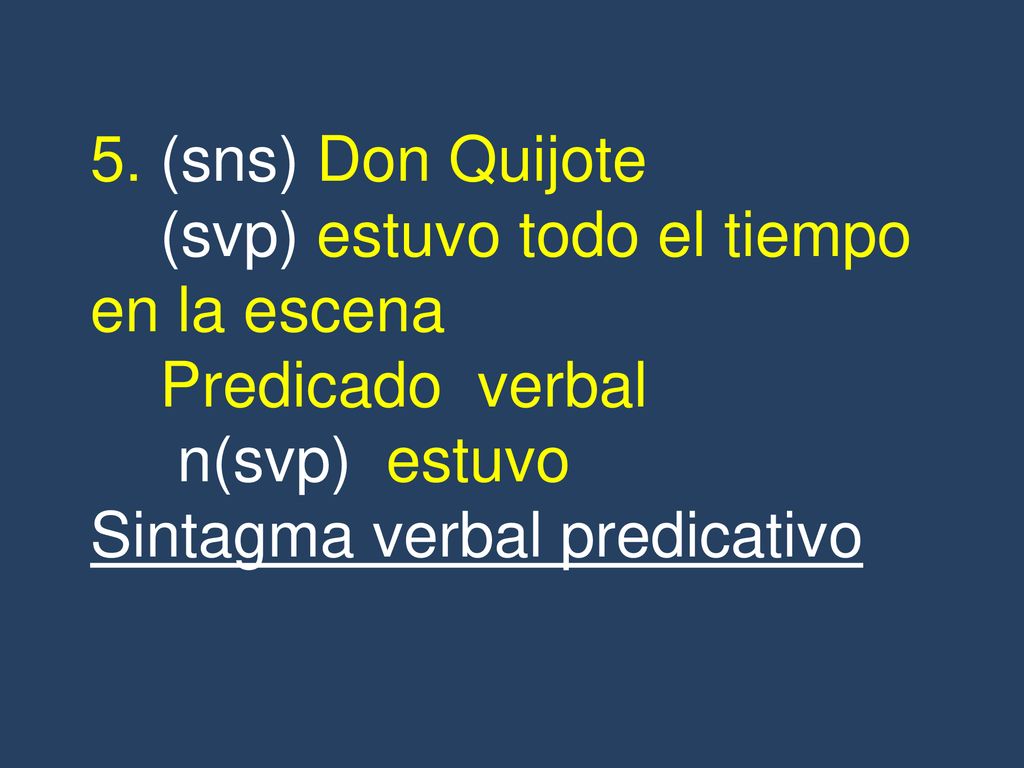 5. (sns) Don Quijote
(svp) estuvo todo el tiempo en la escena
Predicado verbal
n(svp) estuvo
Sintagma verbal predicativo